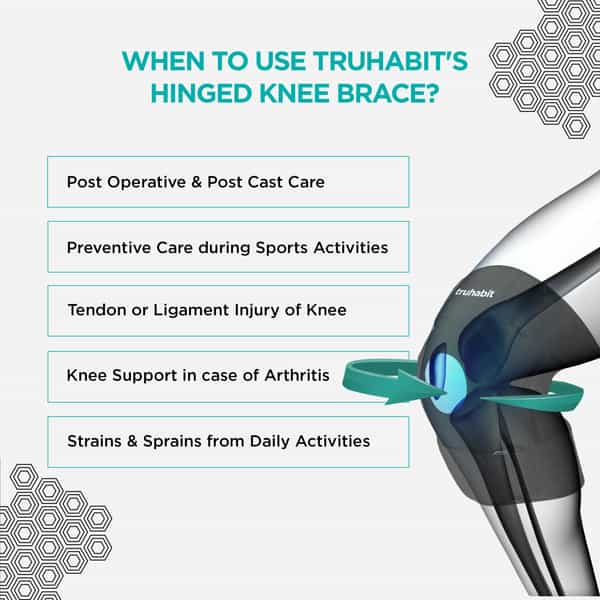 WHEN TO USE TRUHABIT'S HINGED KNEE BRACE?

Post Operative & Post Cast Care

Preventive Care during Sports Activities

Tendon or Ligament Injury of Knee

Knee Support in case of Arthritis

Strains & Sprains from Daily Activities

truhabit